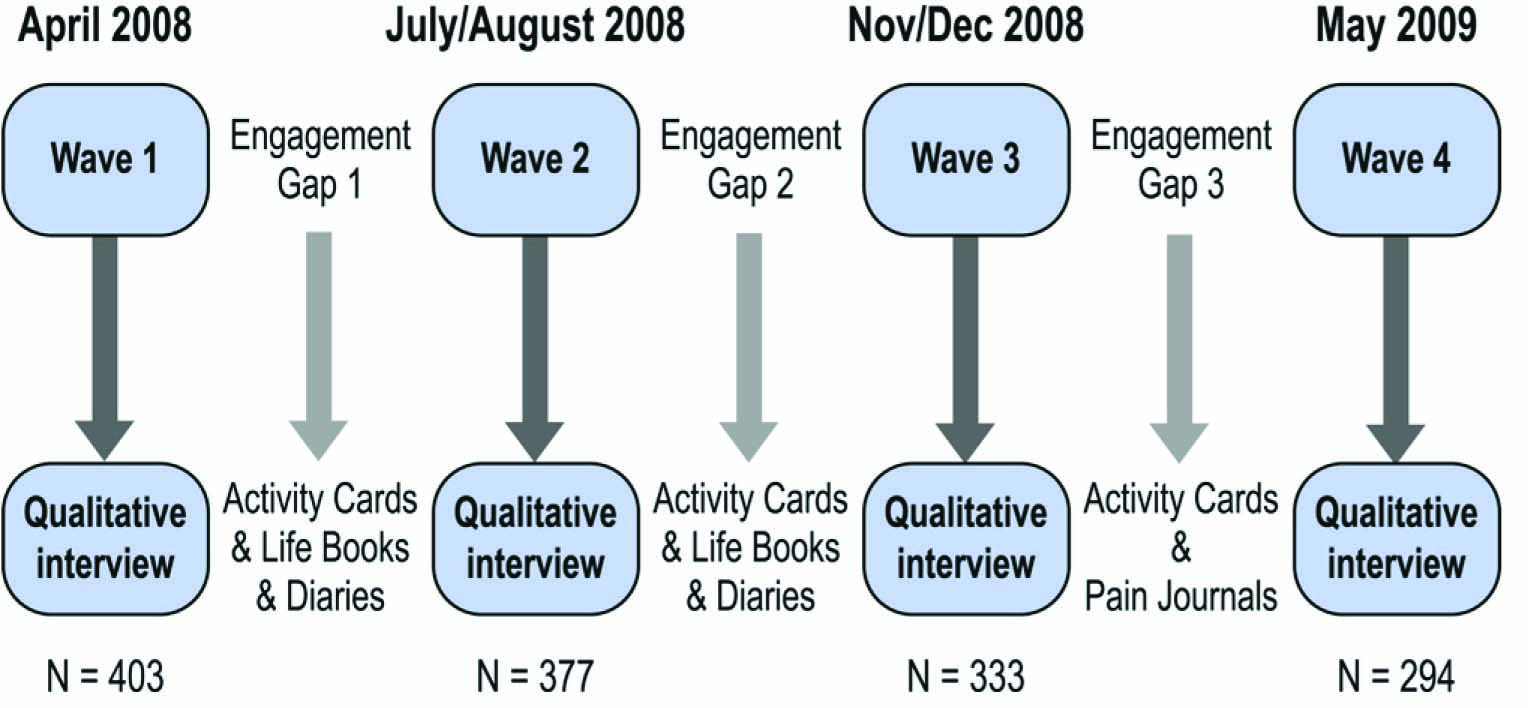 April 2008

Wave 1

Qualitative interview

N = 403

Engagement Gap 1

Activity Cards & Life Books & Diaries

July/August 2008

Wave 2

Qualitative interview

N = 377

Engagement Gap 2

Activity Cards & Life Books & Diaries

Nov/Dec 2008

Wave 3

Qualitative interview

N = 333

Engagement Gap 3

Activity Cards & Pain Journals

May 2009

Wave 4

Qualitative interview

N = 294